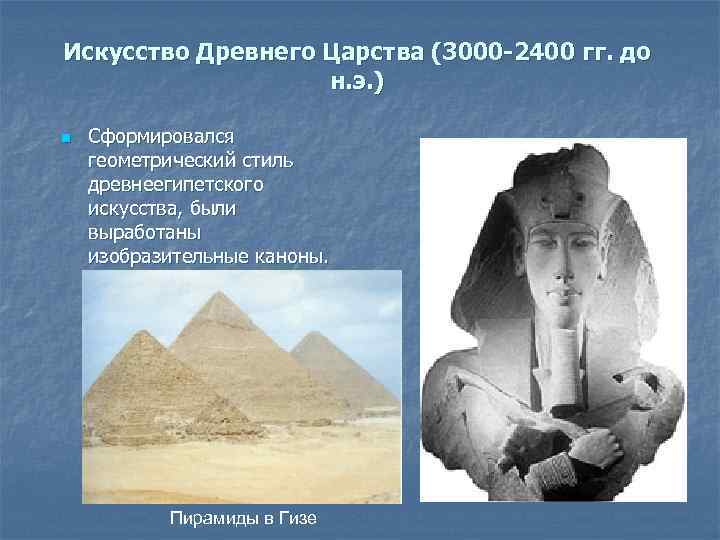 Искусство Древнего Царства (3000-2400 гг. до н.э.)

Сформировался геометрический стиль древнеегипетского искусства, были выработаны изобразительные каноны.

Пирамиды в Гизе